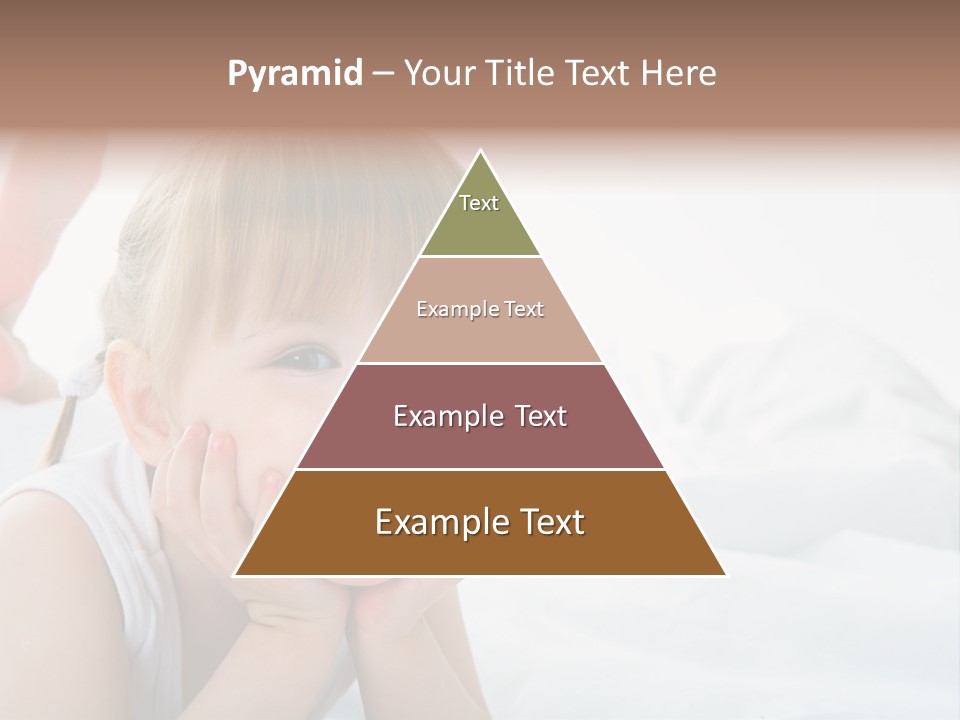 Pyramid – Your Title Text Here

Text

Example Text

Example Text

Example Text